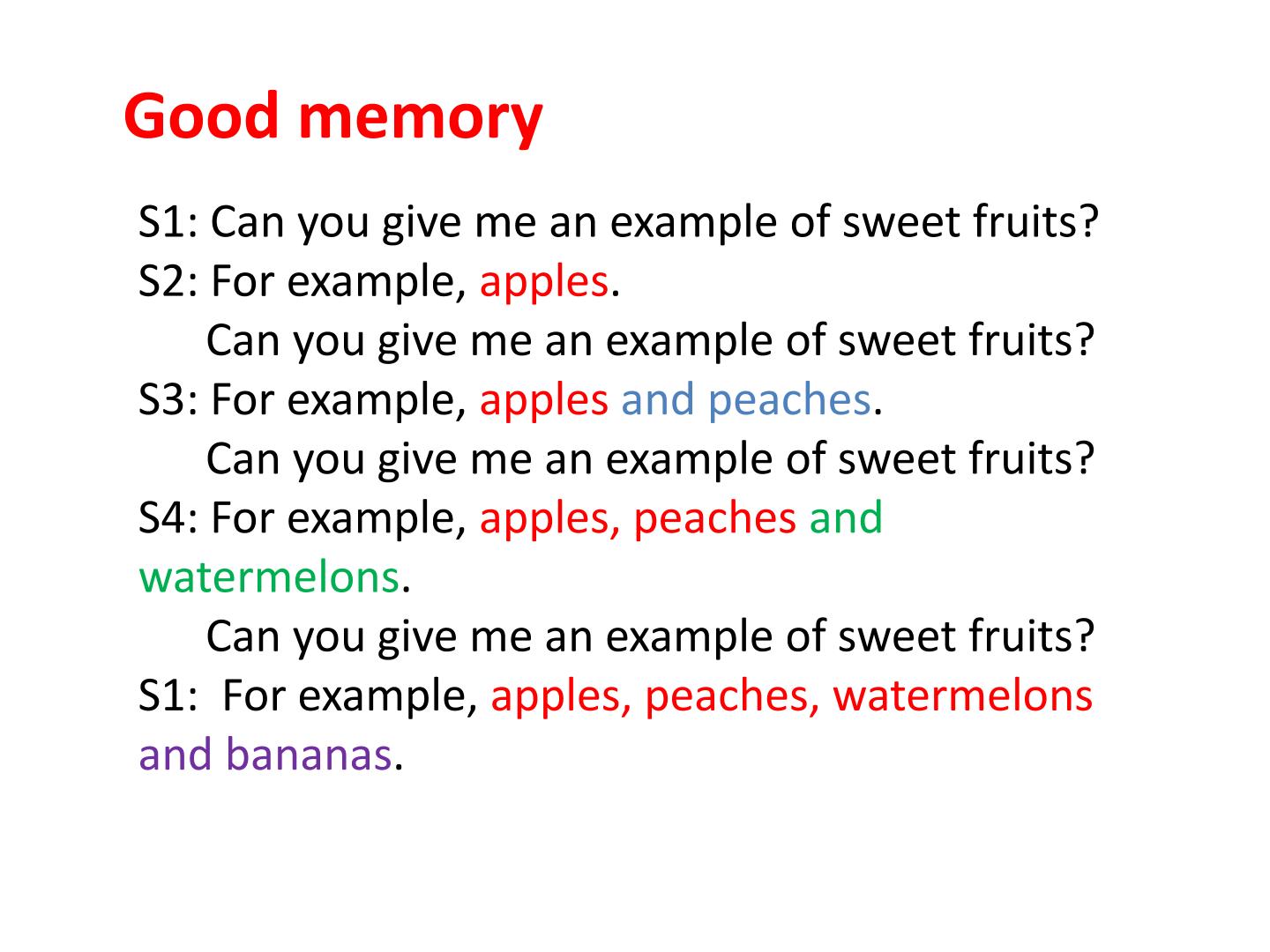 Good memory

S1: Can you give me an example of sweet fruits?
S2: For example, apples.
Can you give me an example of sweet fruits?
S3: For example, apples and peaches.
Can you give me an example of sweet fruits?
S4: For example, apples, peaches and watermelons.
Can you give me an example of sweet fruits?
S1: For example, apples, peaches, watermelons and bananas.